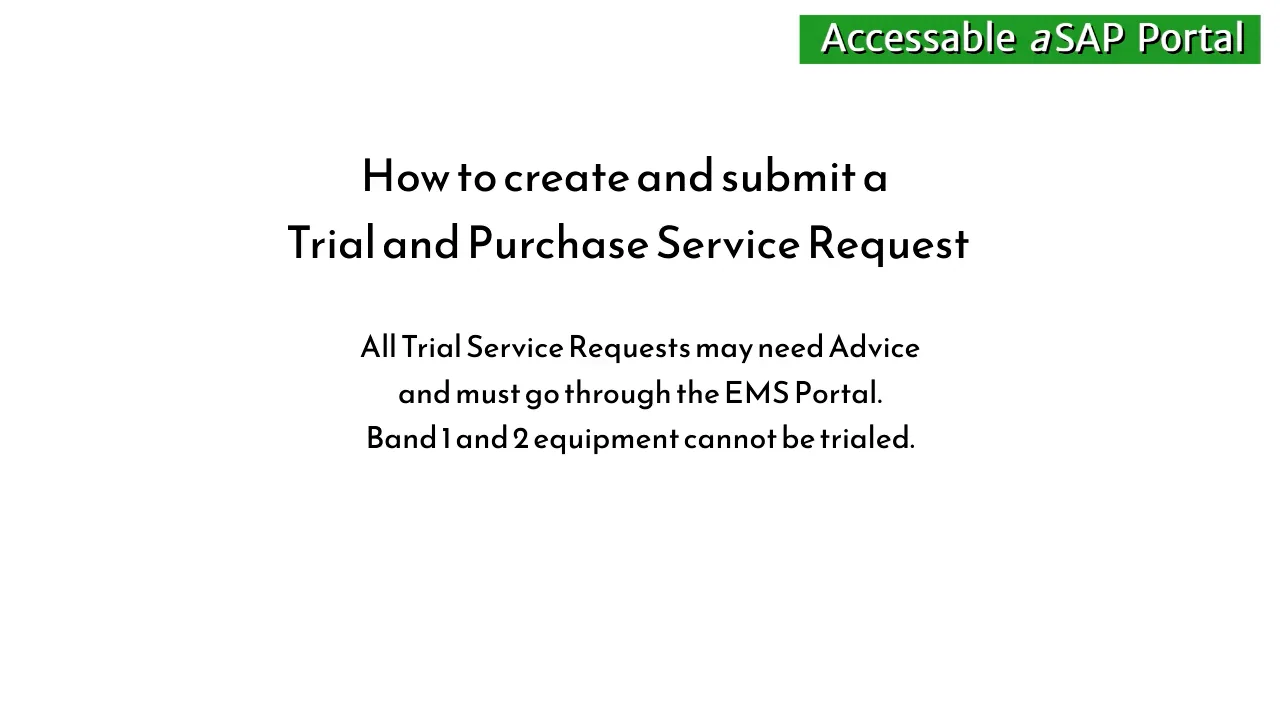 Accessable aSAP Portal

How to create and submit a
Trial and Purchase Service Request

All Trial Service Requests may need Advice
and must go through the EMS Portal.
Band 1 and 2 equipment cannot be trialed.